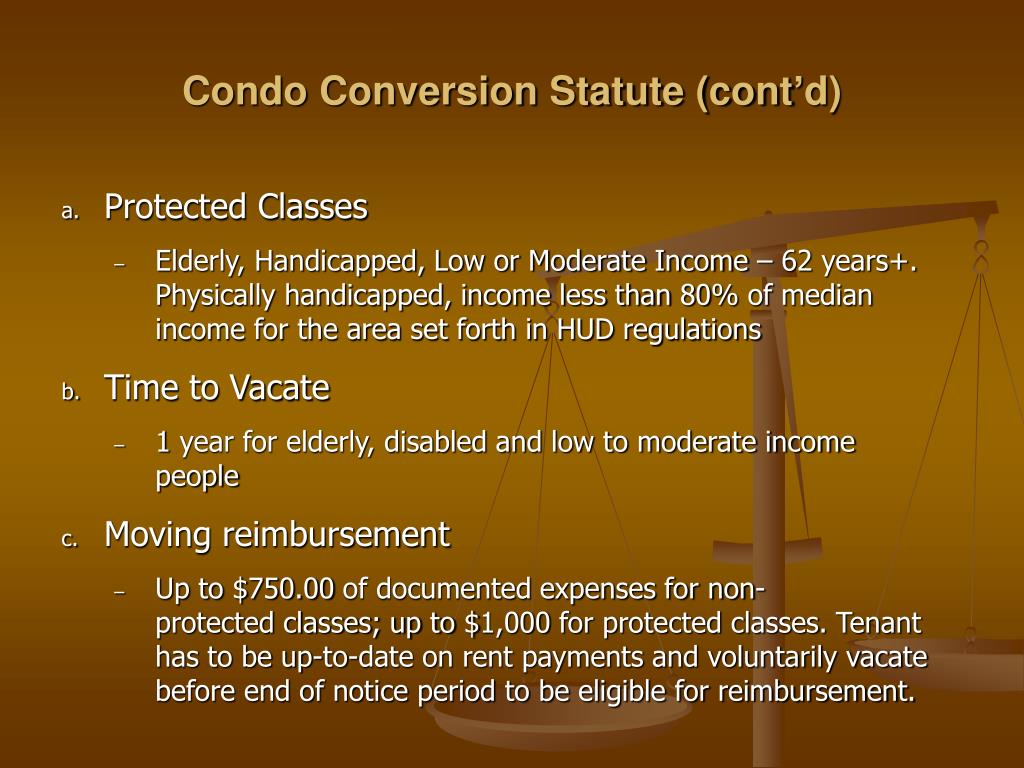 Condo Conversion Statute (cont’d)

a. Protected Classes

– Elderly, Handicapped, Low or Moderate Income – 62 years+. Physically handicapped, income less than 80% of median income for the area set forth in HUD regulations

b. Time to Vacate

– 1 year for elderly, disabled and low to moderate income people

c. Moving reimbursement

– Up to \$750.00 of documented expenses for non-protected classes; up to \$1,000 for protected classes. Tenant has to be up-to-date on rent payments and voluntarily vacate before end of notice period to be eligible for reimbursement.